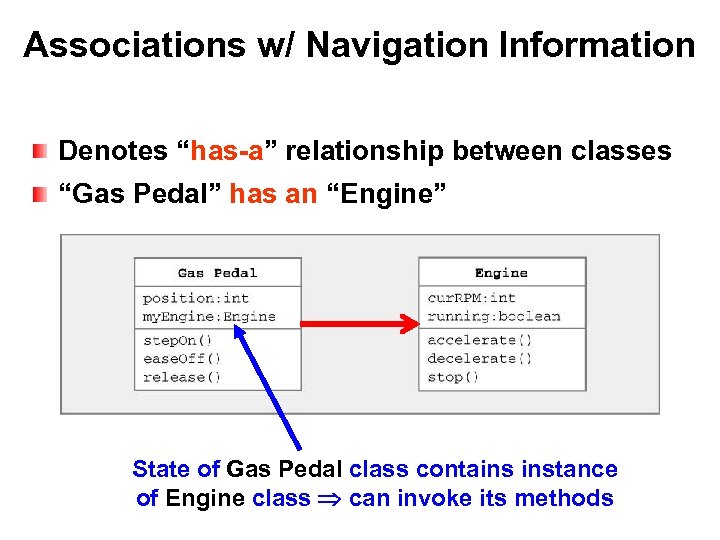 Associations w/ Navigation Information

Denotes “has-a” relationship between classes

“Gas Pedal” has an “Engine”

Gas Pedal

position:int
myEngine:Engine

stepOn()
easeOff()
release()

Engine

curRPM:int
running:boolean

accelerate()
decelerate()
stop()

State of Gas Pedal class contains instance of Engine class $\Rightarrow$ can invoke its methods